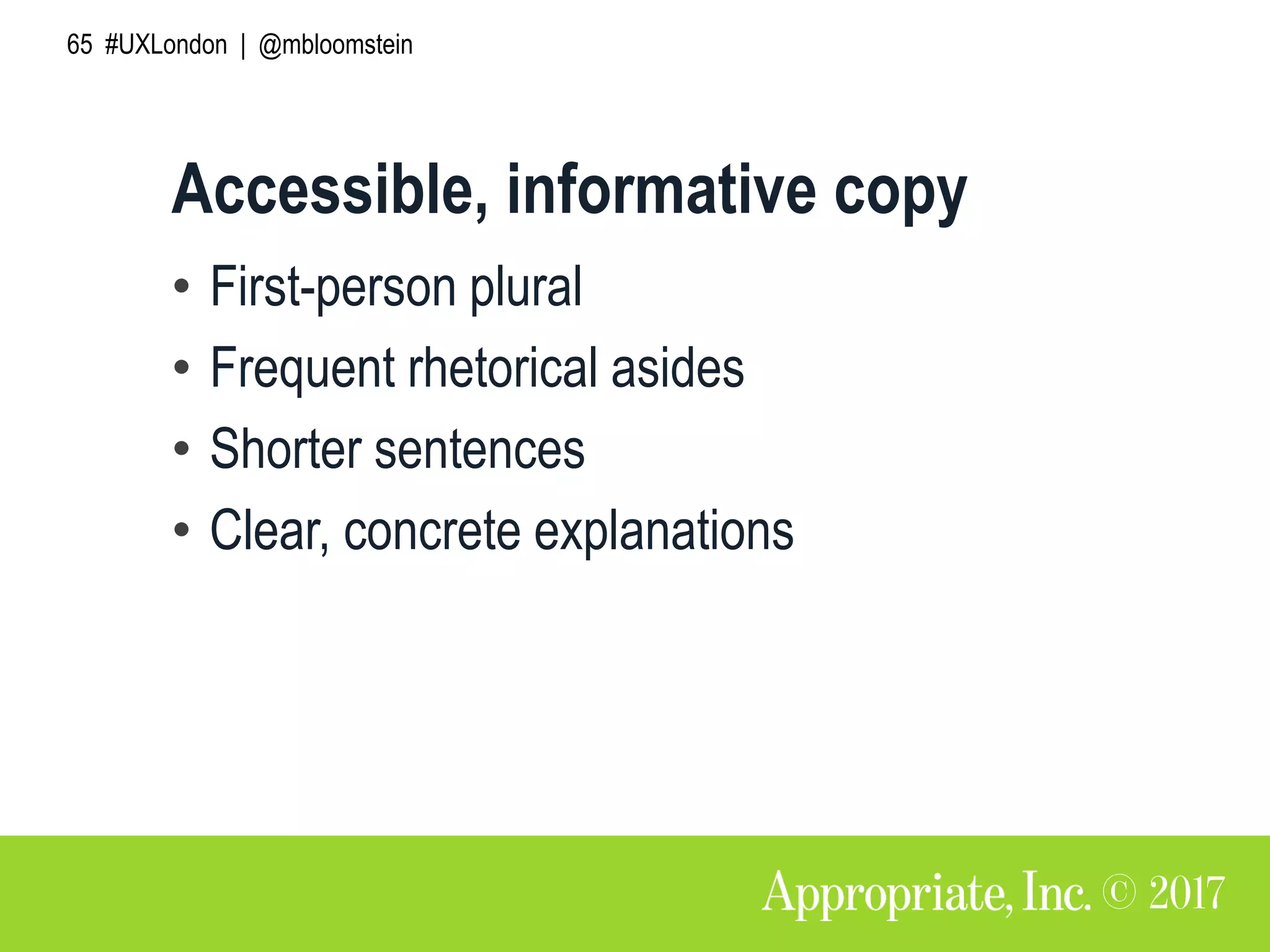 65 #UXLondon | @mbloomstein

Accessible, informative copy

• First-person plural
• Frequent rhetorical asides
• Shorter sentences
• Clear, concrete explanations

Appropriate, Inc. © 2017